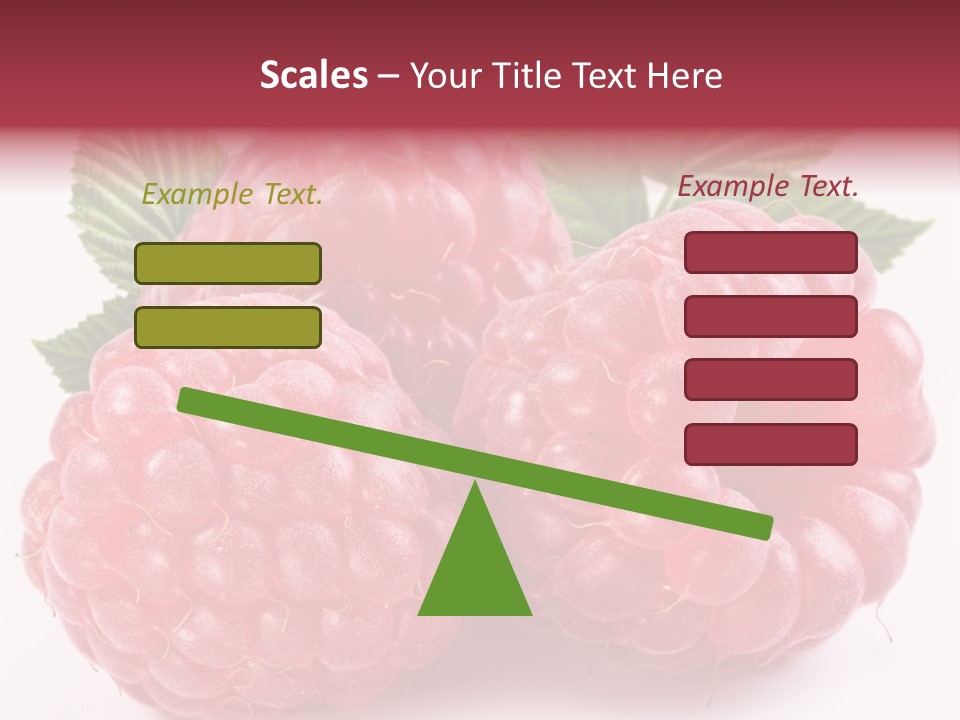 Scales – Your Title Text Here

Example Text.

Example Text.